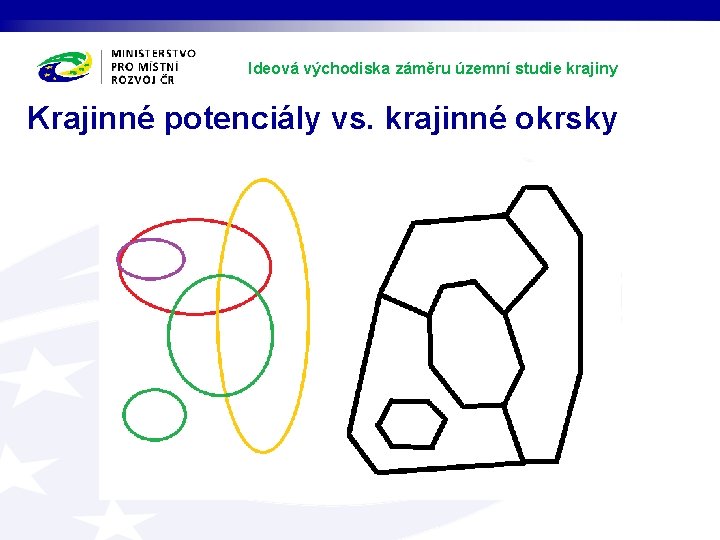 MINISTERSTVO PRO MÍSTNÍ ROZVOJ ČR

Ideová východiska záměru územní studie krajiny

Krajinné potenciály vs. krajinné okrsky